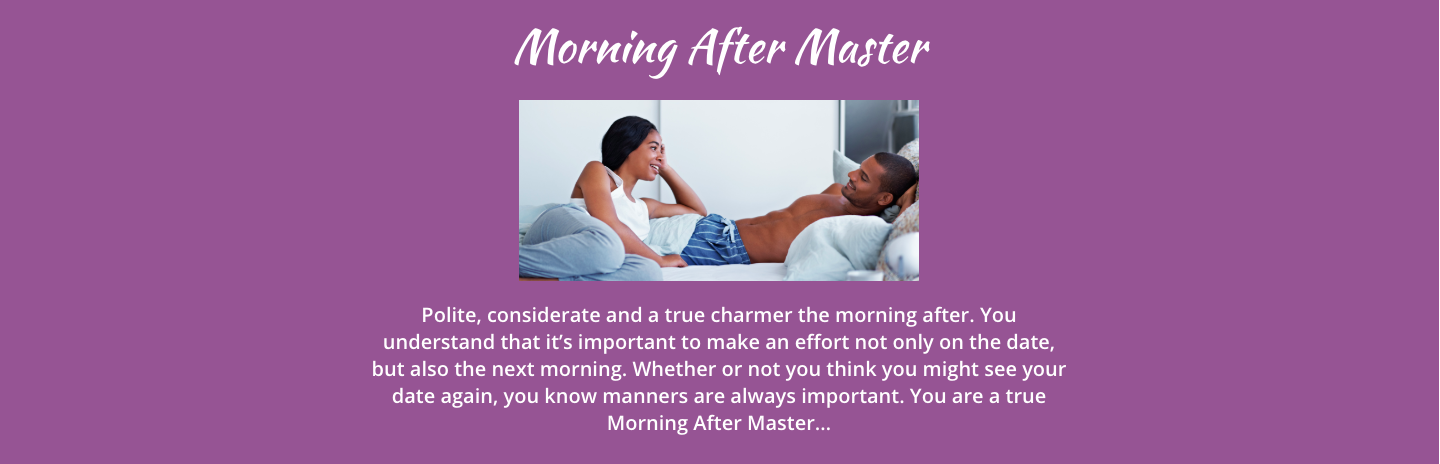 Morning After Master

Polite, considerate and a true charmer the morning after. You understand that it’s important to make an effort not only on the date, but also the next morning. Whether or not you think you might see your date again, you know manners are always important. You are a true Morning After Master...